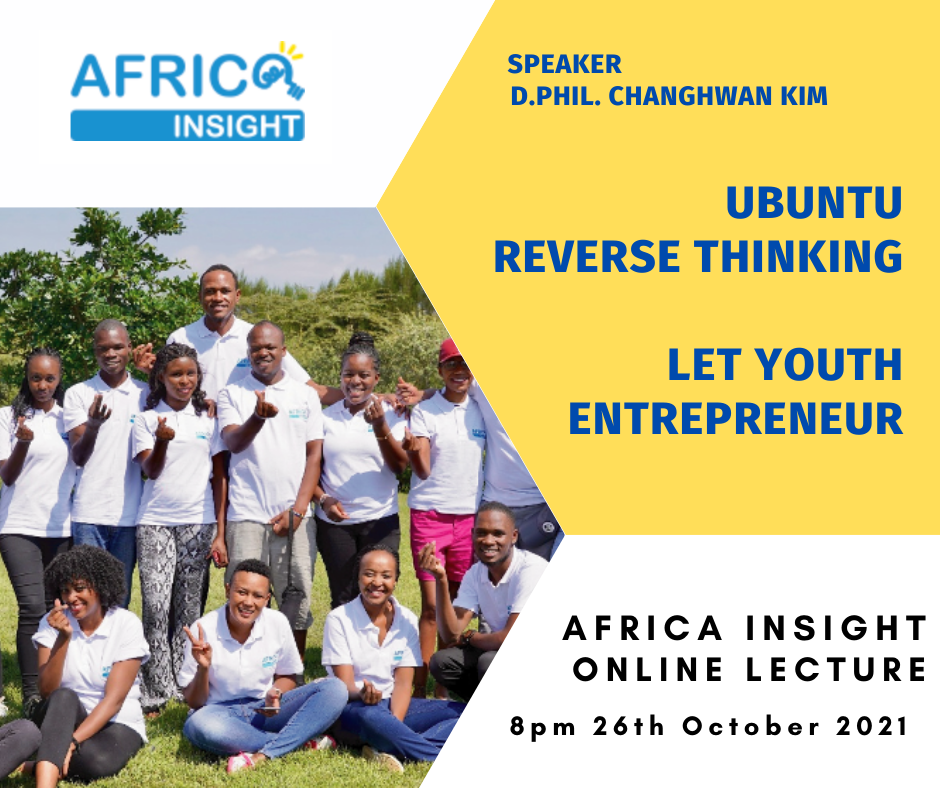 AFRICA INSIGHT

SPEAKER
D.PHIL. CHANGHWAN KIM

UBUNTU
REVERSE THINKING

LET YOUTH
ENTREPRENEUR

AFRICA INSIGHT
ONLINE LECTURE

8pm 26th October 2021